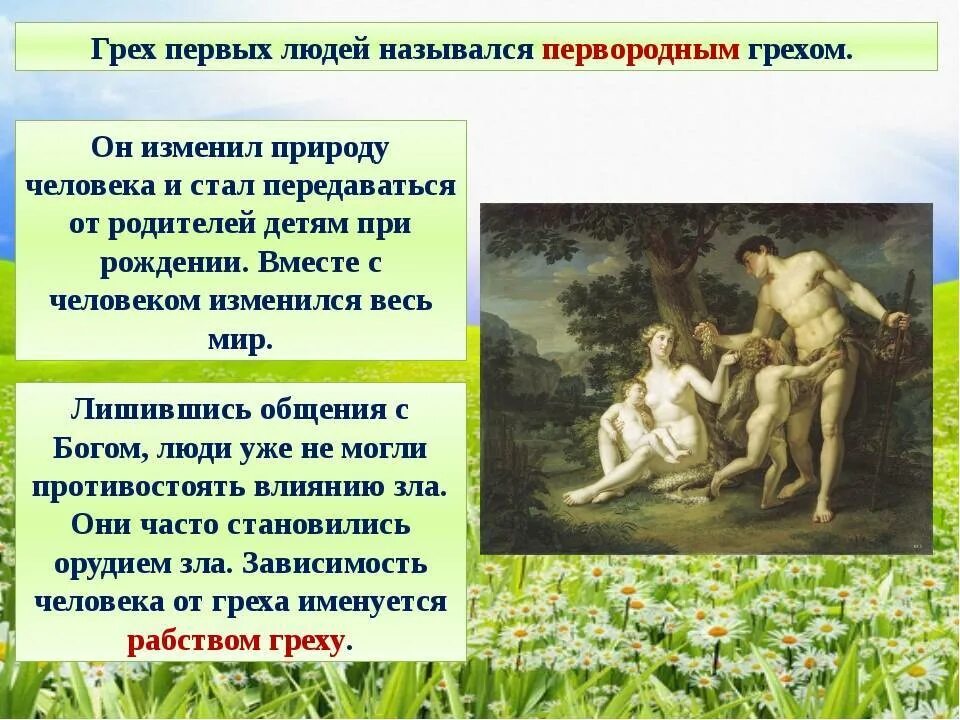 Грех первых людей назывался первородным грехом.

Он изменил природу человека и стал передаваться от родителей детям при рождении. Вместе с человеком изменился весь мир.

Лишившись общения с Богом, люди уже не могли противостоять влиянию зла. Они часто становились орудием зла. Зависимость человека от греха именуется рабством греху.